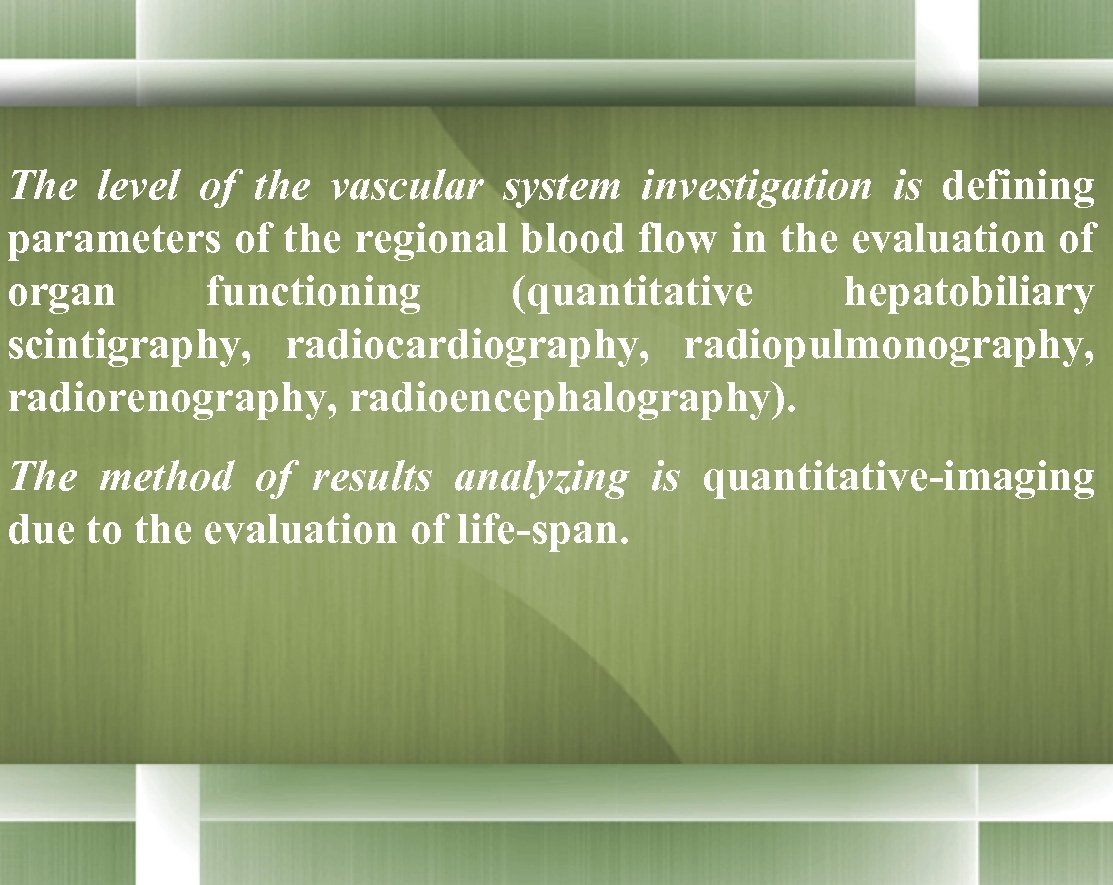 The level of the vascular system investigation is defining parameters of the regional blood flow in the evaluation of organ functioning (quantitative hepatobiliary scintigraphy, radiocardiography, radiopulmonography, radiorenography, radioencephalography).

The method of results analyzing is quantitative-imaging due to the evaluation of life-span.